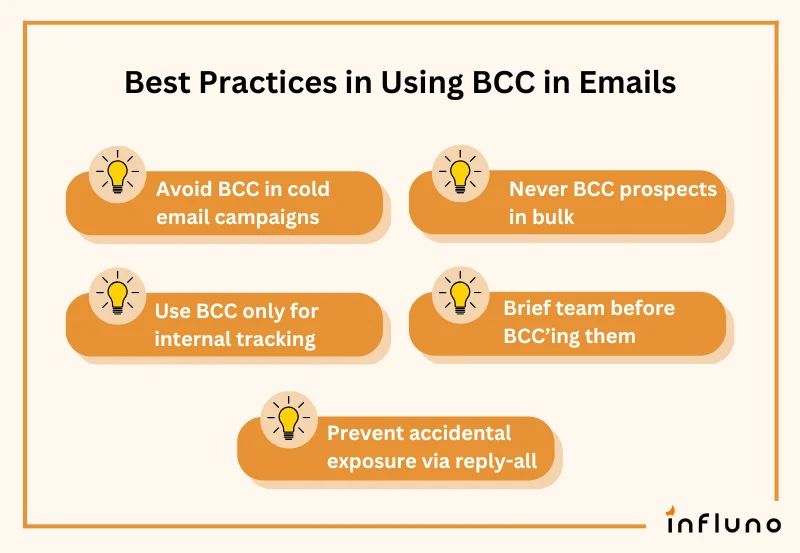 Best Practices in Using BCC in Emails

Avoid BCC in cold email campaigns

Never BCC prospects in bulk

Use BCC only for internal tracking

Brief team before BCC'ing them

Prevent accidental exposure via reply-all

influno